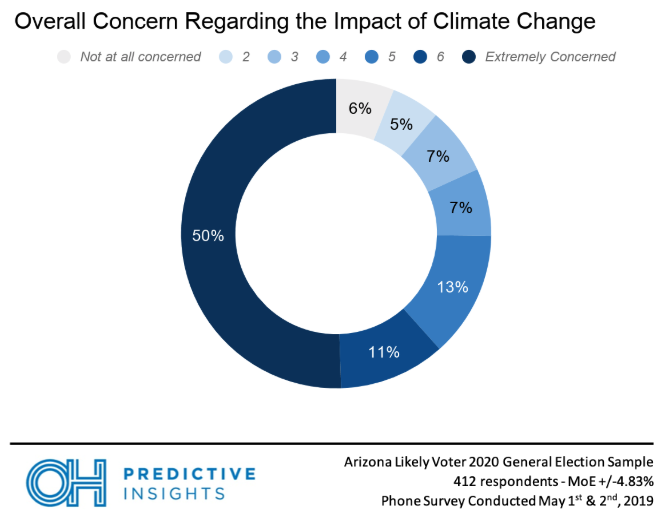 Overall Concern Regarding the Impact of Climate Change

Not at all concerned 2 3 4 5 6 Extremely Concerned

6%
5%
7%
7%
13%
11%
50%

OH PREDICTIVE INSIGHTS

Arizona Likely Voter 2020 General Election Sample
412 respondents - MoE +/-4.83%
Phone Survey Conducted May 1$^{st}$ & 2$^{nd}$, 2019